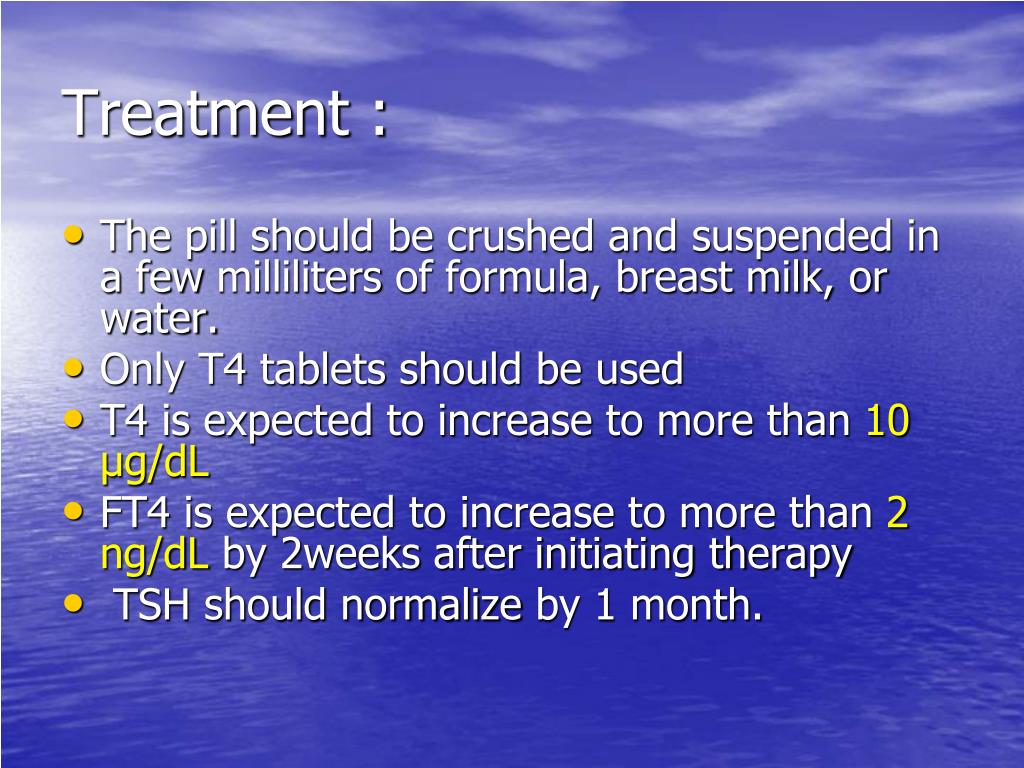 Treatment :

• The pill should be crushed and suspended in a few milliliters of formula, breast milk, or water.
• Only T4 tablets should be used
• T4 is expected to increase to more than 10 µg/dL
• FT4 is expected to increase to more than 2 ng/dL by 2weeks after initiating therapy
• TSH should normalize by 1 month.